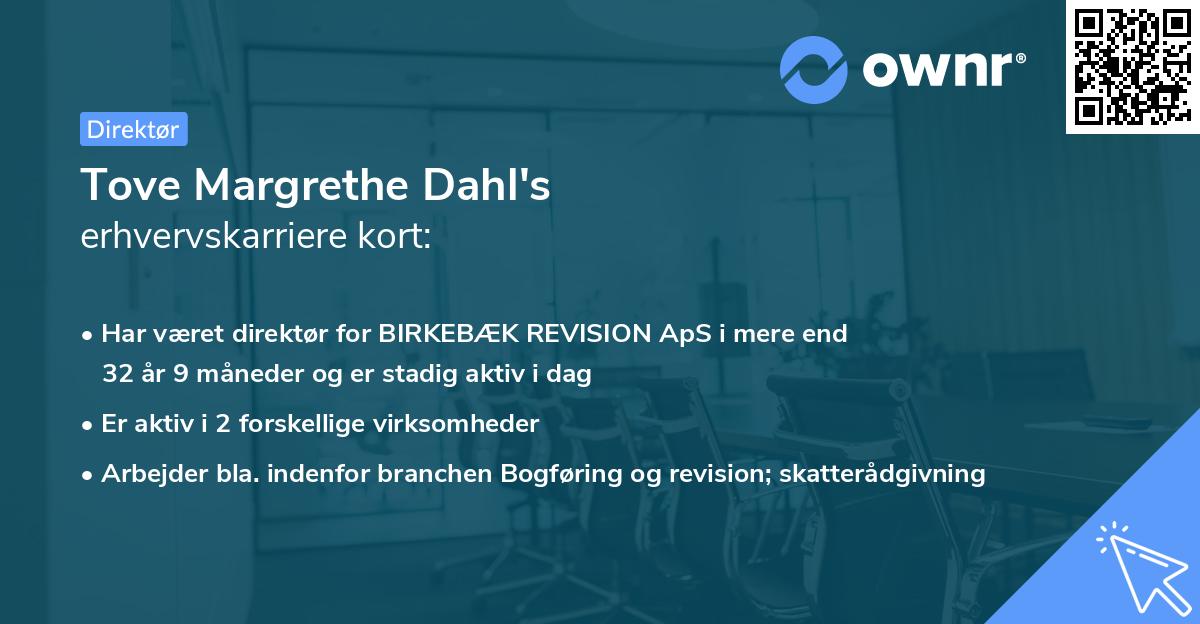 ownr®

Direktør

Tove Margrethe Dahl's
erhvervskarriere kort:

• Har været direktør for BIRKEBÆK REVISION ApS i mere end 32 år 9 måneder og er stadig aktiv i dag
• Er aktiv i 2 forskellige virksomheder
• Arbejder bla. indenfor branchen Bogføring og revision; skatterådgivning